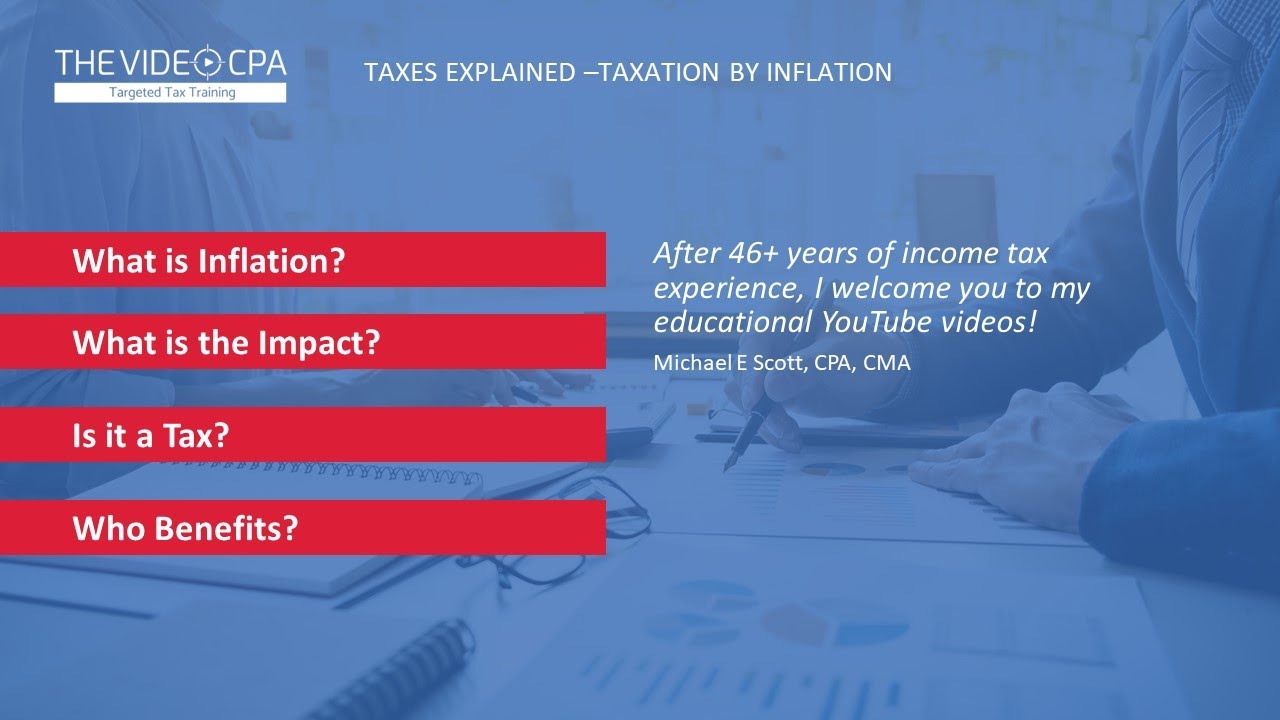 THE VIDEO CPA
Targeted Tax Training

TAXES EXPLAINED –TAXATION BY INFLATION

What is Inflation?

What is the Impact?

Is it a Tax?

Who Benefits?

After 46+ years of income tax experience, I welcome you to my educational YouTube videos!

Michael E Scott, CPA, CMA